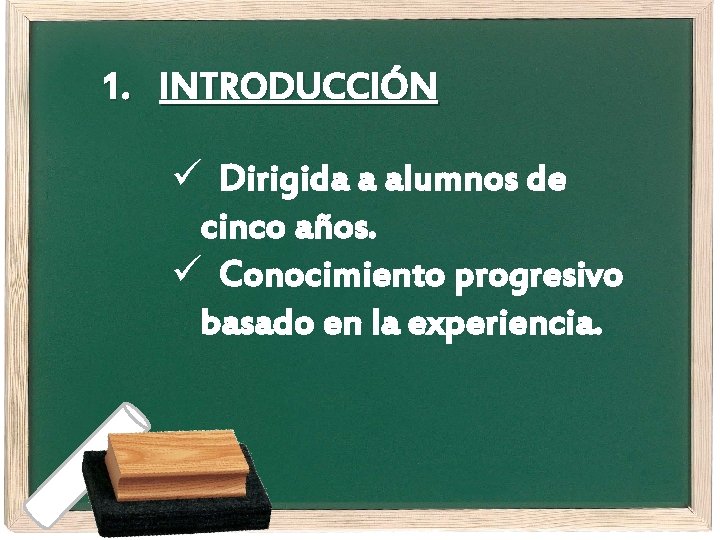 1. INTRODUCCIÓN

✓ Dirigida a alumnos de cinco años.

✓ Conocimiento progresivo basado en la experiencia.